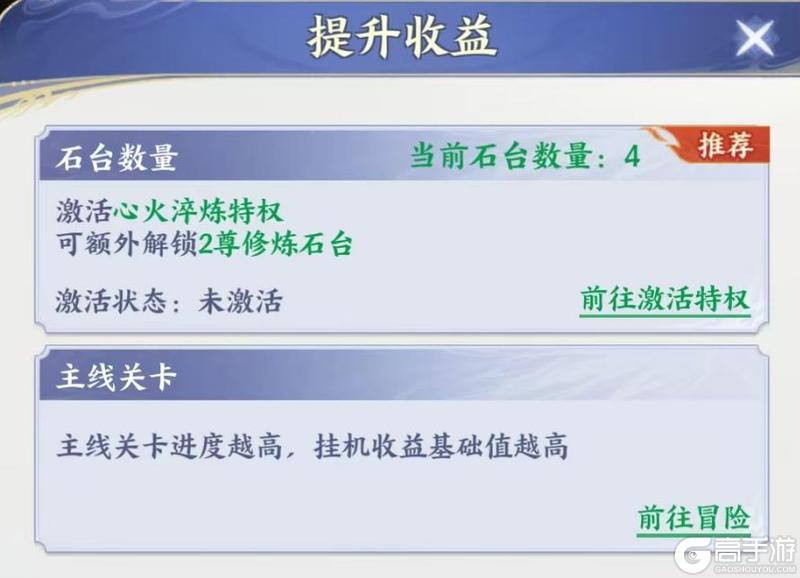 提升收益

石台数量
当前石台数量：4
推荐

激活心火淬炼特权
可额外解锁2尊修炼石台

激活状态：未激活
前往激活特权

主线关卡

主线关卡进度越高，挂机收益基础值越高

前往冒险

高手游
GAOSHOUYOU.COM